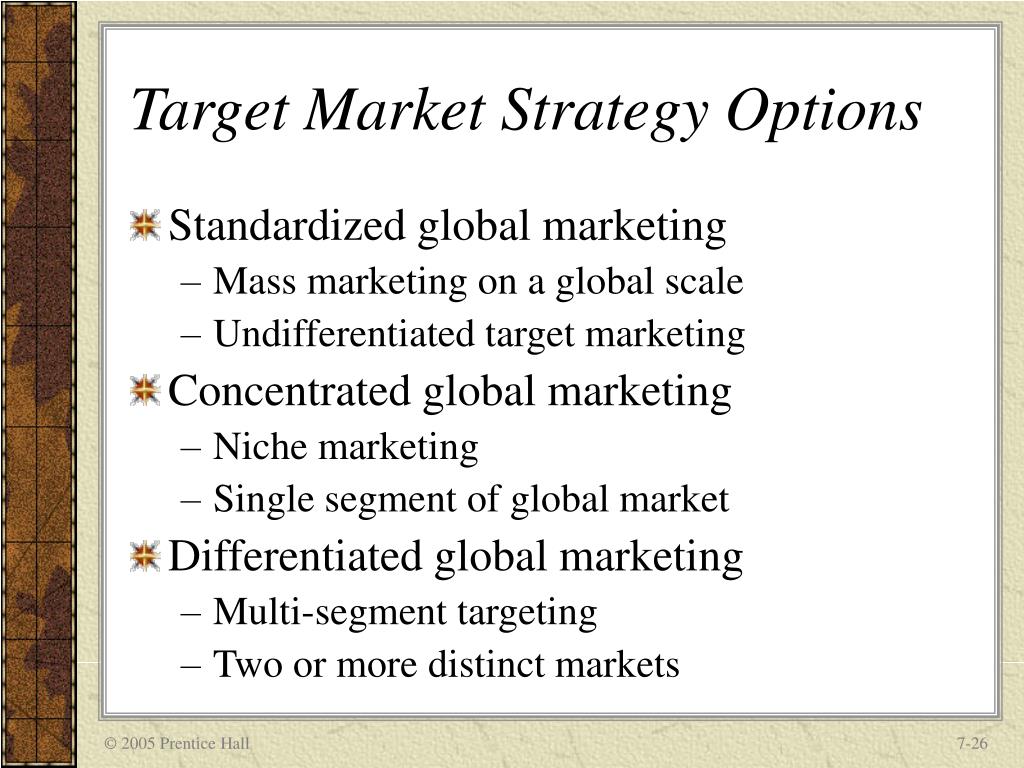 Target Market Strategy Options

Standardized global marketing
– Mass marketing on a global scale
– Undifferentiated target marketing

Concentrated global marketing
– Niche marketing
– Single segment of global market

Differentiated global marketing
– Multi-segment targeting
– Two or more distinct markets

© 2005 Prentice Hall

7-26